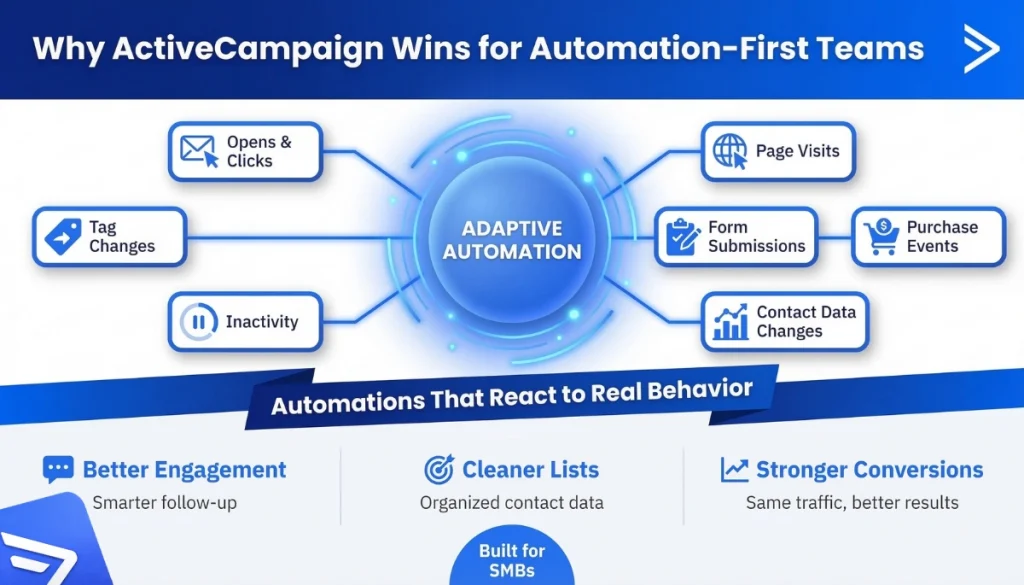 Why ActiveCampaign Wins for Automation-First Teams

Opens & Clicks

Tag Changes

Inactivity

ADAPTIVE AUTOMATION

Page Visits

Form Submissions

Purchase Events

Contact Data Changes

Automations That React to Real Behavior

Better Engagement
Smarter follow-up

Cleaner Lists
Organized contact data

Stronger Conversions
Same traffic, better results

Built for SMBs